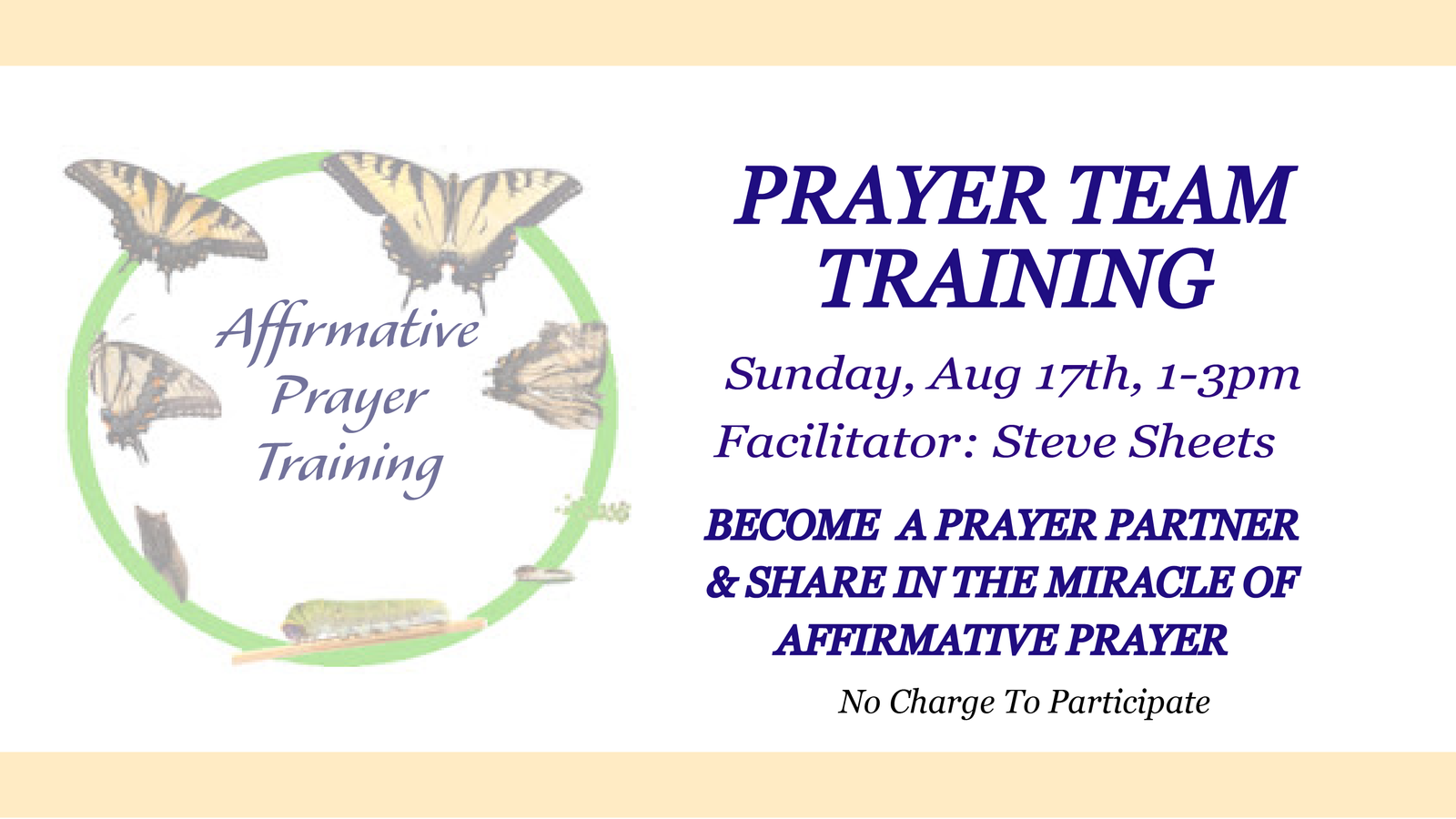 Affirmative Prayer Training

PRAYER TEAM TRAINING

Sunday, Aug 17th, 1-3pm

Facilitator: Steve Sheets

BECOME A PRAYER PARTNER & SHARE IN THE MIRACLE OF AFFIRMATIVE PRAYER

No Charge To Participate